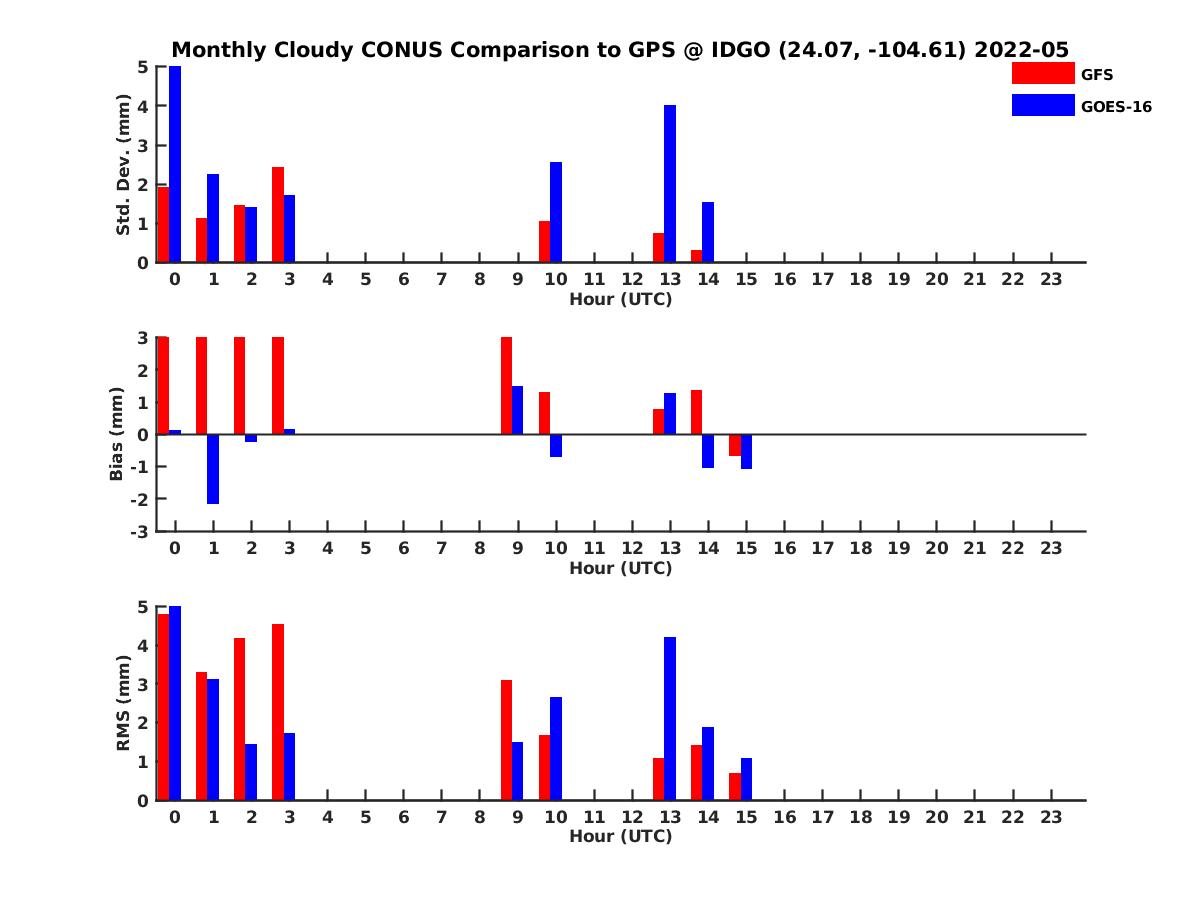 Monthly Cloudy CONUS Comparison to GPS @ IDGO (24.07, -104.61) 2022-05

GFS
GOES-16

Std. Dev. (mm)
5
4
3
2
1
0
0 1 2 3 4 5 6 7 8 9 10 11 12 13 14 15 16 17 18 19 20 21 22 23
Hour (UTC)

Bias (mm)
3
2
1
0
-1
-2
-3
0 1 2 3 4 5 6 7 8 9 10 11 12 13 14 15 16 17 18 19 20 21 22 23
Hour (UTC)

RMS (mm)
5
4
3
2
1
0
0 1 2 3 4 5 6 7 8 9 10 11 12 13 14 15 16 17 18 19 20 21 22 23
Hour (UTC)